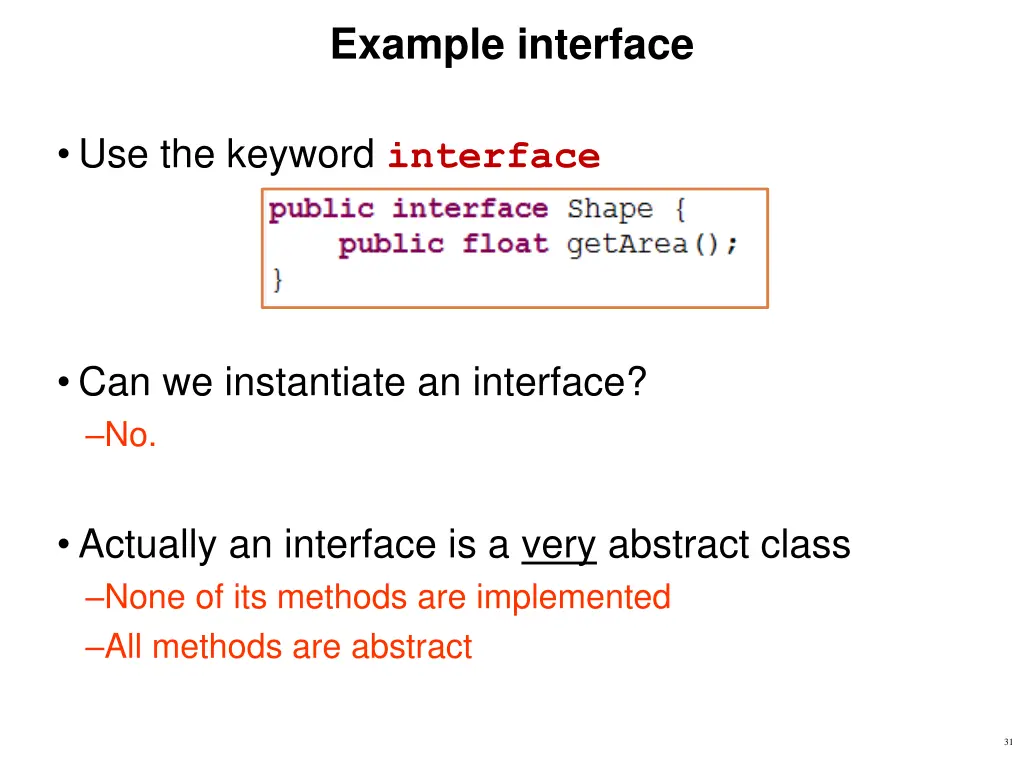 Example interface

• Use the keyword interface

public interface Shape {
    public float getArea();
}

• Can we instantiate an interface?
–No.

• Actually an interface is a very abstract class
–None of its methods are implemented
–All methods are abstract

31